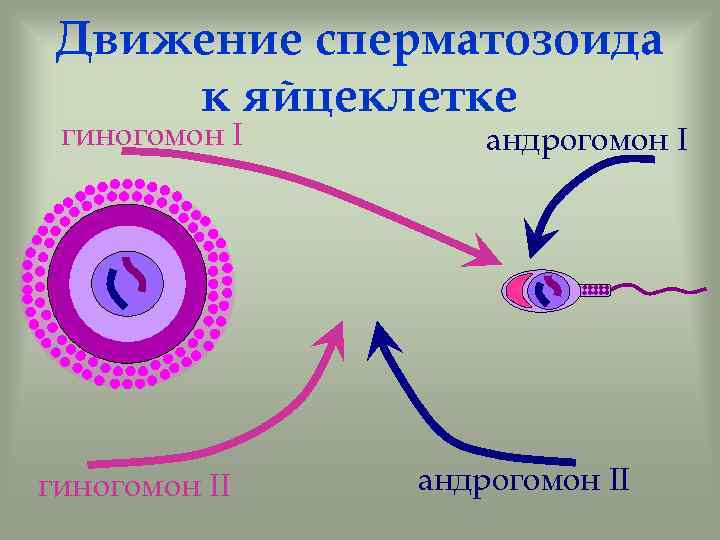 Движение сперматозоида к яйцеклетке

гиногомон I

андрогомон I

гиногомон II

андрогомон II